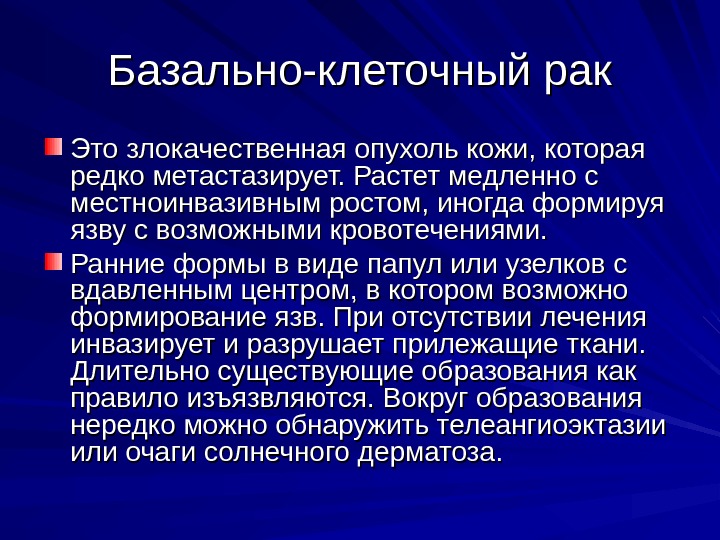 Базально-клеточный рак

Это злокачественная опухоль кожи, которая редко метастазирует. Растет медленно с местноинвазивным ростом, иногда формируя язву с возможными кровотечениями.

Ранние формы в виде папул или узелков с вдавленным центром, в котором возможно формирование язв. При отсутствии лечения инвазирует и разрушает прилежащие ткани. Длительно существующие образования как правило изъязвляются. Вокруг образования нередко можно обнаружить телеангиоэктазии или очаги солнечного дерматоза.